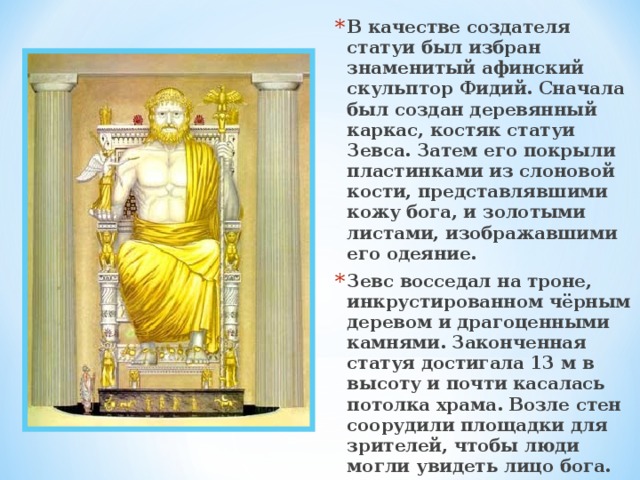 * В качестве создателя статуи был избран знаменитый афинский скульптор Фидий. Сначала был создан деревянный каркас, костяк статуи Зевса. Затем его покрыли пластинками из слоновой кости, представлявшими кожу бога, и золотыми листами, изображавшими его одеяние.

* Зевс восседал на троне, инкрустированном чёрным деревом и драгоценными камнями. Законченная статуя достигала 13 м в высоту и почти касалась потолка храма. Возле стен соорудили площадки для зрителей, чтобы люди могли увидеть лицо бога.